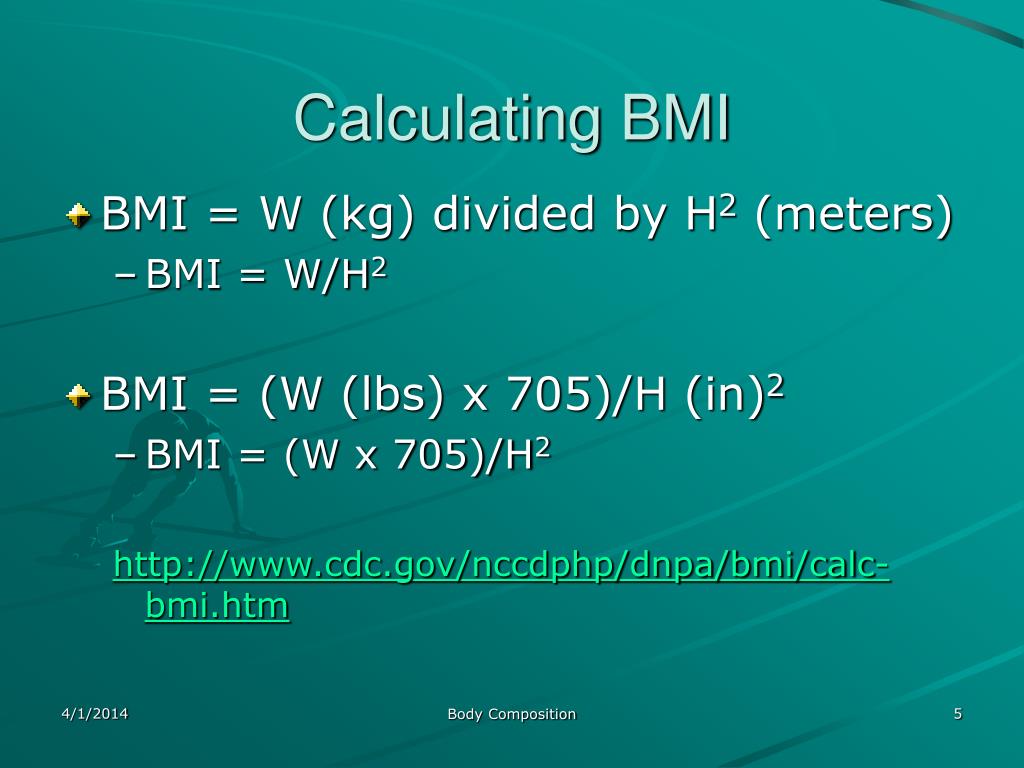 Calculating BMI

BMI = W (kg) divided by $H^2$ (meters)

– BMI = $W/H^2$

BMI = (W (lbs) x 705)/H $(in)^2$

– BMI = (W x 705)/$H^2$

http://www.cdc.gov/nccdphp/dnpa/bmi/calc-bmi.htm

4/1/2014

Body Composition

5